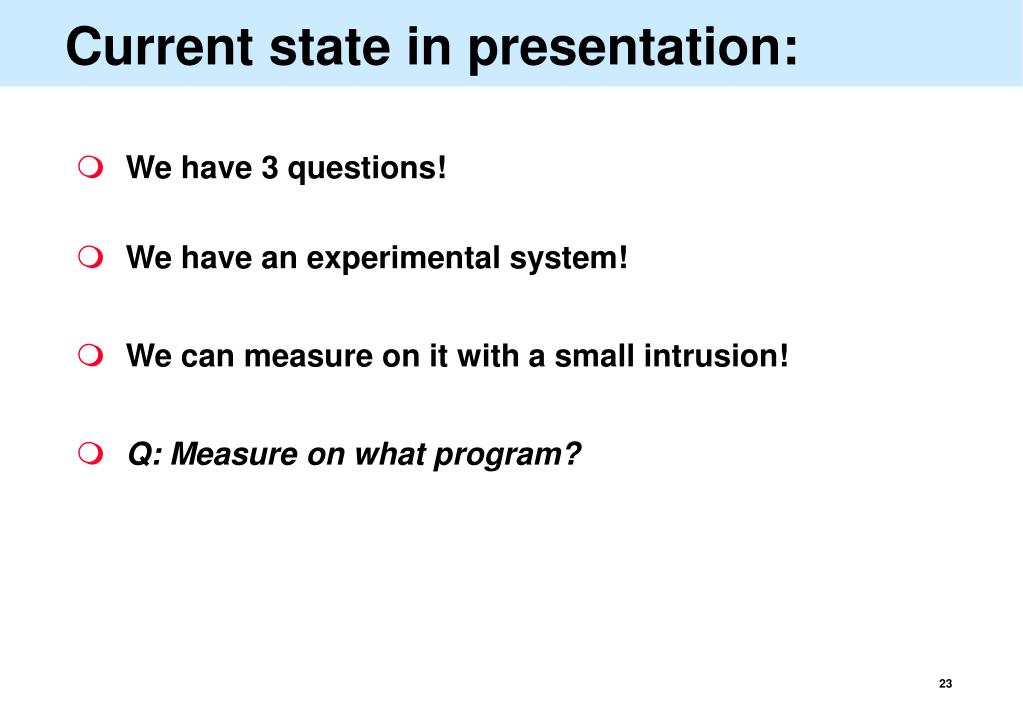 Current state in presentation:

We have 3 questions!

We have an experimental system!

We can measure on it with a small intrusion!

Q: Measure on what program?

23